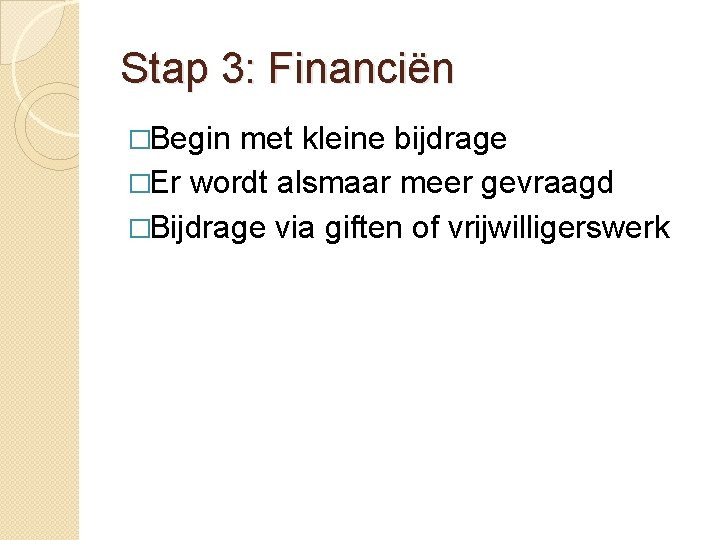 Stap 3: Financiën

□Begin met kleine bijdrage
□Er wordt alsmaar meer gevraagd
□Bijdrage via giften of vrijwilligerswerk